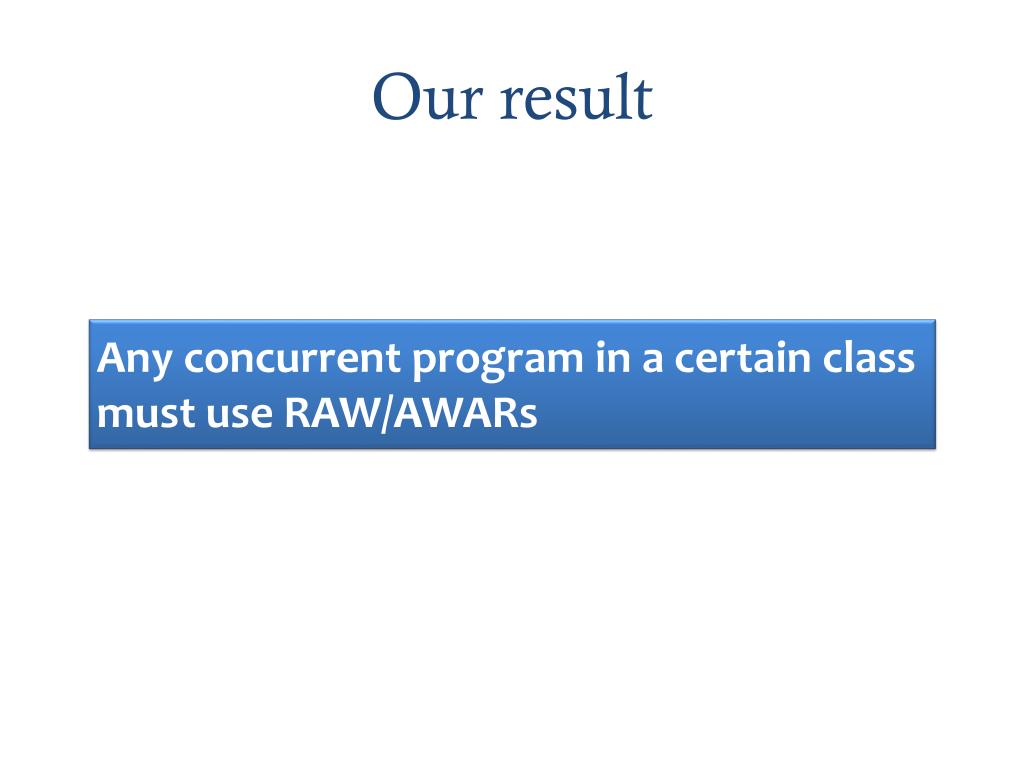 Our result

Any concurrent program in a certain class must use RAW/AWARs